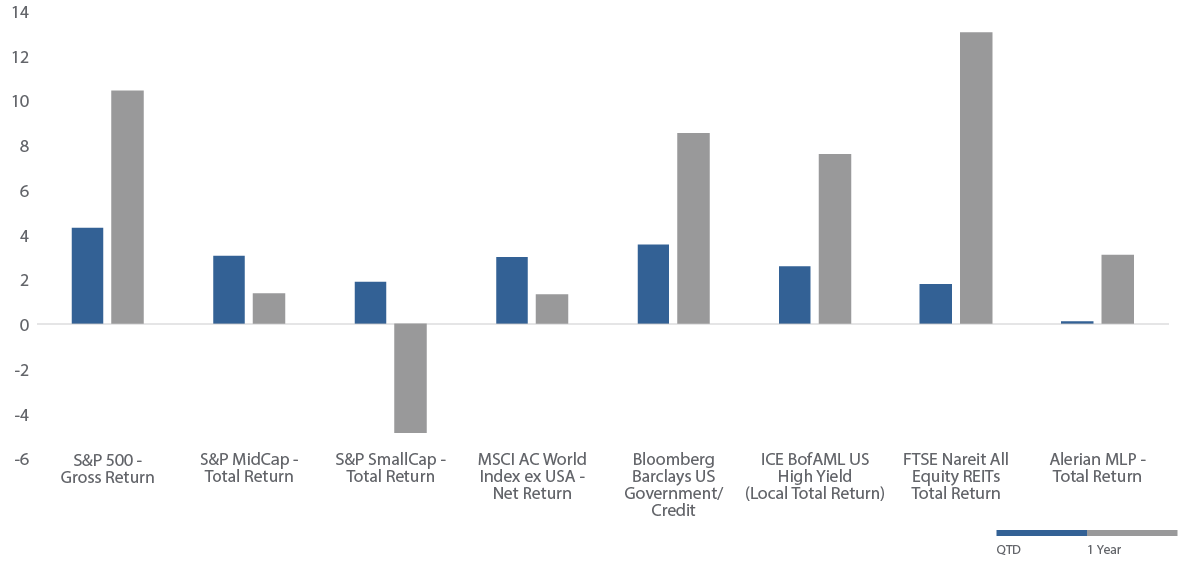 14
12
10
8
6
4
2
0
-2
-4
-6

S&P 500 - Gross Return
S&P MidCap - Total Return
S&P SmallCap - Total Return
MSCI AC World Index ex USA - Net Return
Bloomberg Barclays US Government/ Credit
ICE BofAML US High Yield (Local Total Return)
FTSE Nareit All Equity REITs Total Return
Alerian MLP - Total Return

QTD
1 Year